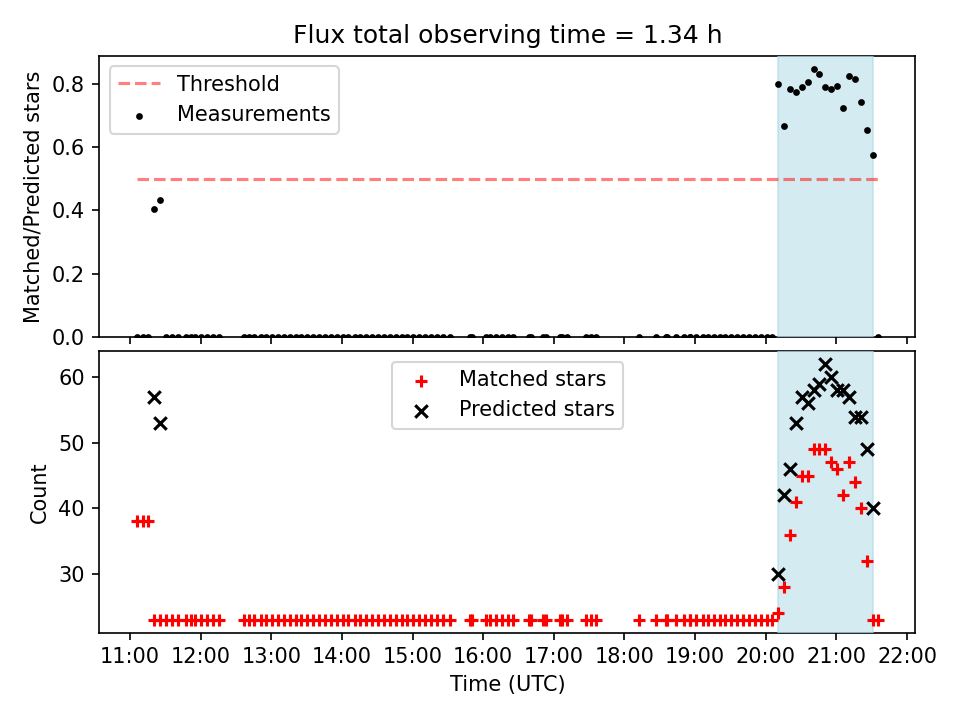 Flux total observing time = 1.34 h

Threshold
Measurements

Matched/Predicted stars

0.8
0.6
0.4
0.2
0.0

Matched stars
Predicted stars

Count

60
50
40
30

11:00 12:00 13:00 14:00 15:00 16:00 17:00 18:00 19:00 20:00 21:00 22:00
Time (UTC)